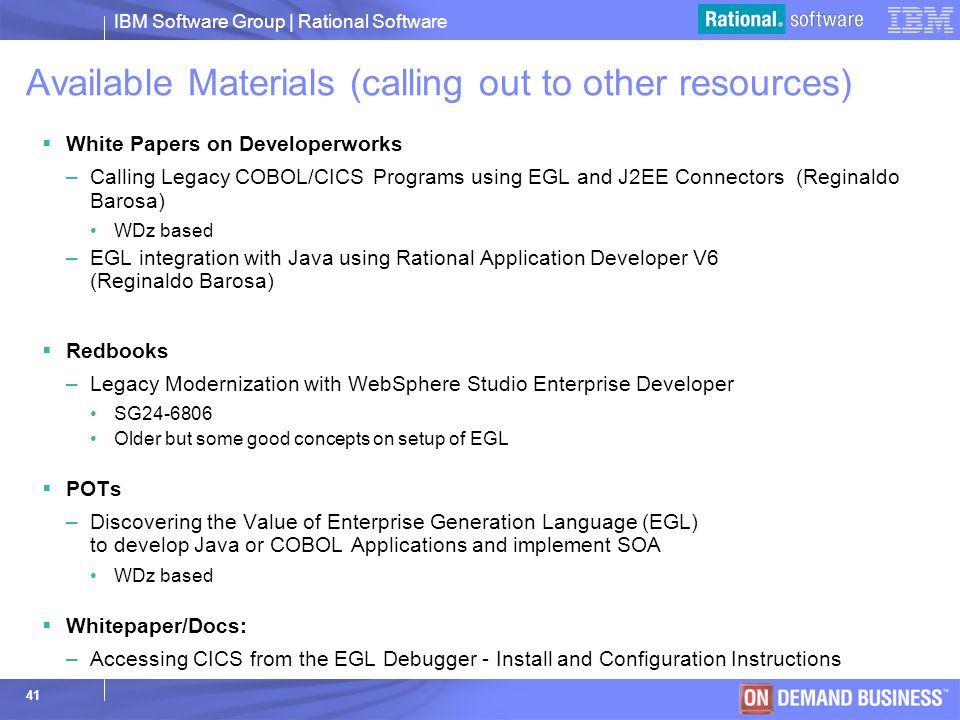 IBM Software Group | Rational Software

Rational. software

IBM

Available Materials (calling out to other resources)

▪ White Papers on Developerworks

– Calling Legacy COBOL/CICS Programs using EGL and J2EE Connectors (Reginaldo Barosa)

• WDz based

– EGL integration with Java using Rational Application Developer V6 (Reginaldo Barosa)

▪ Redbooks

– Legacy Modernization with WebSphere Studio Enterprise Developer

• SG24-6806

• Older but some good concepts on setup of EGL

▪ POTs

– Discovering the Value of Enterprise Generation Language (EGL) to develop Java or COBOL Applications and implement SOA

• WDz based

▪ Whitepaper/Docs:

– Accessing CICS from the EGL Debugger - Install and Configuration Instructions

41

ON DEMAND BUSINESS™